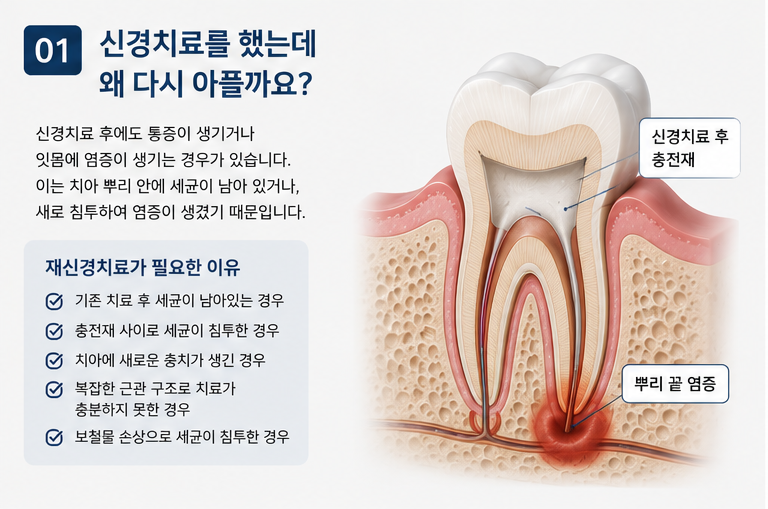 01 신경치료를 했는데 왜 다시 아플까요?

신경치료 후에도 통증이 생기거나 잇몸에 염증이 생기는 경우가 있습니다. 이는 치아 뿌리 안에 세균이 남아 있거나, 새로 침투하여 염증이 생겼기 때문입니다.

재신경치료가 필요한 이유

기존 치료 후 세균이 남아있는 경우

충전재 사이로 세균이 침투한 경우

치아에 새로운 충치가 생긴 경우

복잡한 근관 구조로 치료가 충분하지 못한 경우

보철물 손상으로 세균이 침투한 경우

신경치료 후 충전재

뿌리 끝 염증